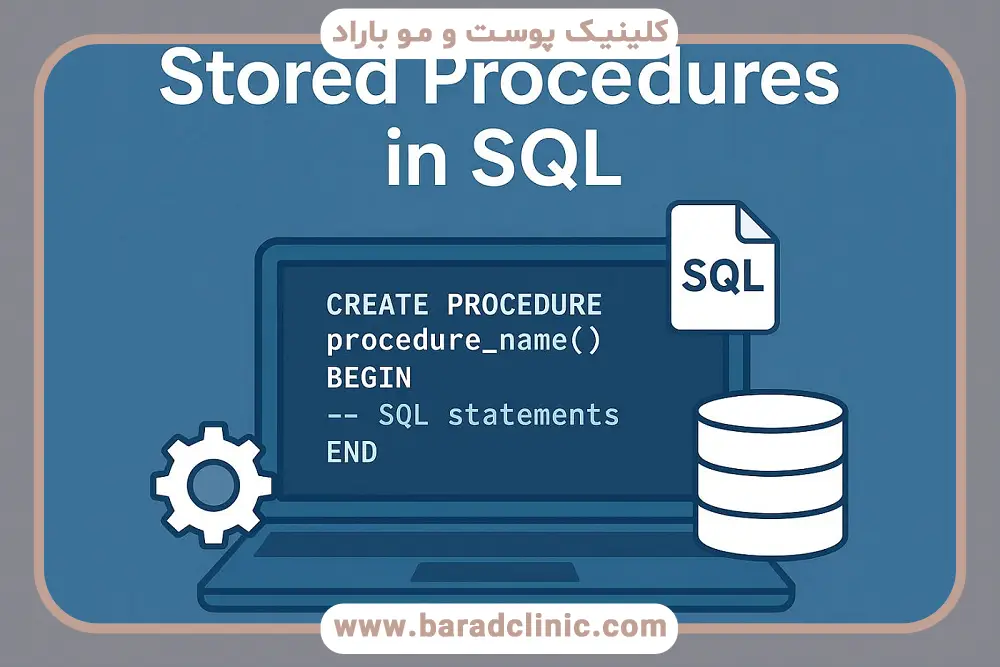 کلینیک پوست و مو باراد

Stored Procedures in SQL

SQL

CREATE PROCEDURE
procedure_name()
BEGIN
-- SQL statements
END

www.baradclinic.com